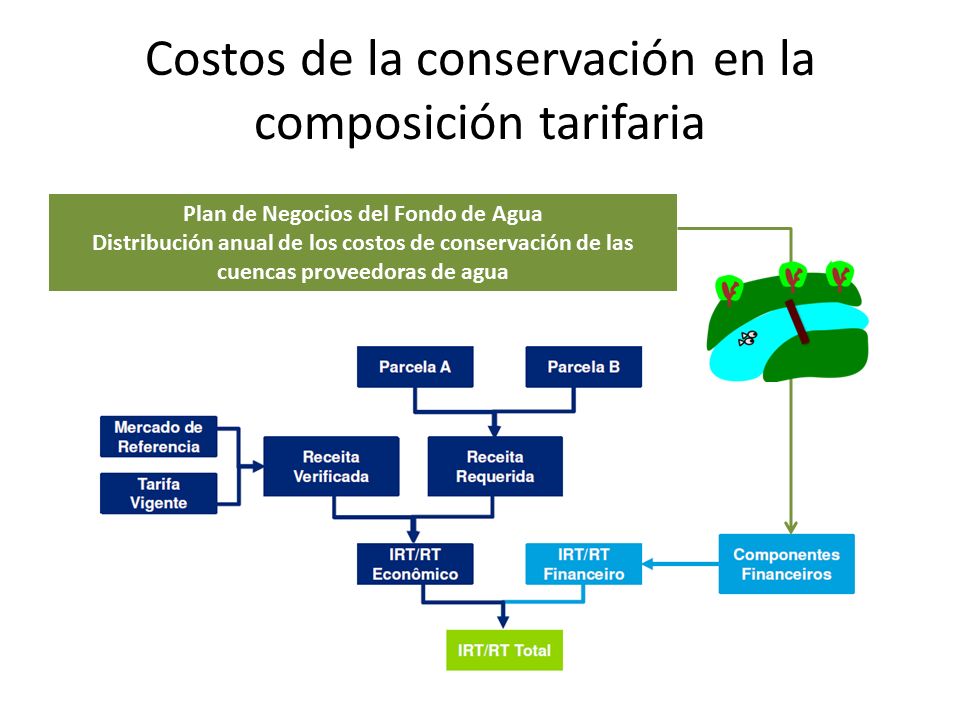 Costos de la conservación en la composición tarifaria

Plan de Negocios del Fondo de Agua
Distribución anual de los costos de conservación de las cuencas proveedoras de agua

Parcela A

Parcela B

Mercado de Referencia

Tarifa Vigente

Receita Verificada

Receita Requerida

IRT/RT Econômico

IRT/RT Financeiro

Componentes Financeiros

IRT/RT Total